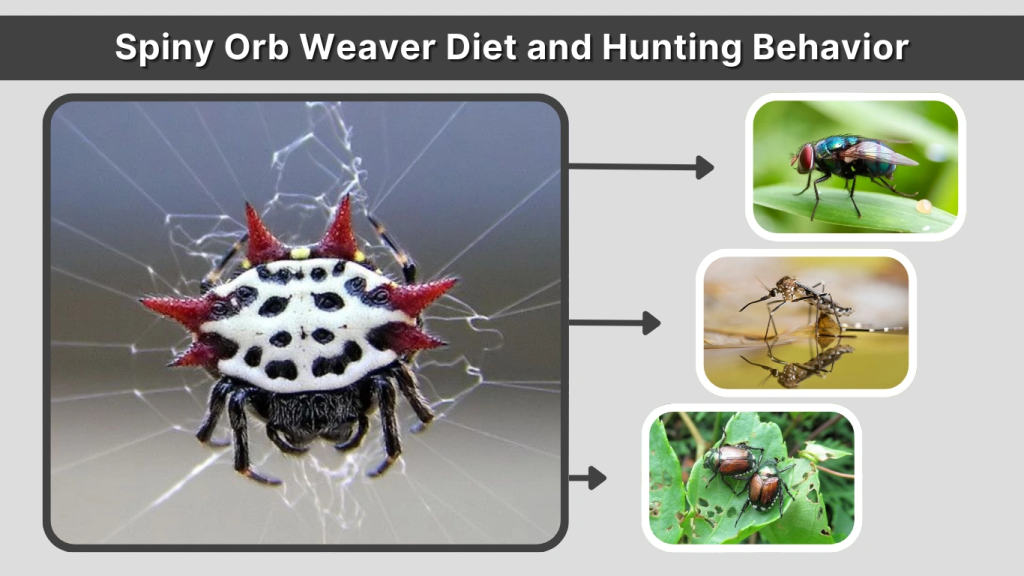 Spiny Orb Weaver Diet and Hunting Behavior